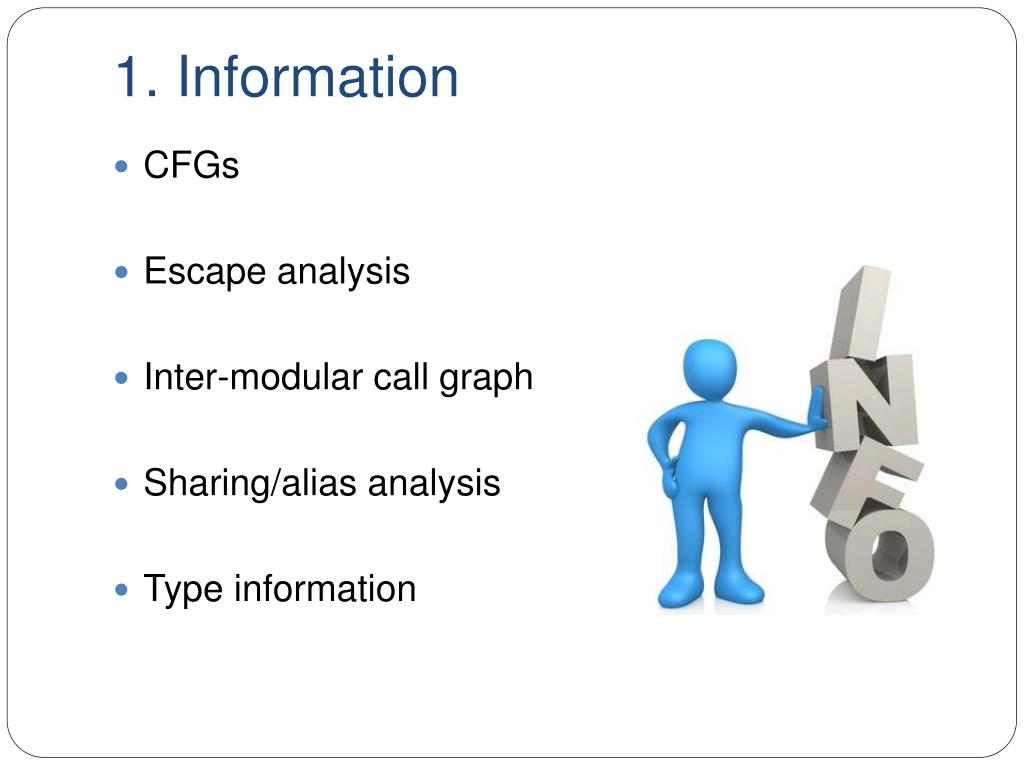 1. Information

CFGs

Escape analysis

Inter-modular call graph

Sharing/alias analysis

Type information

INFO